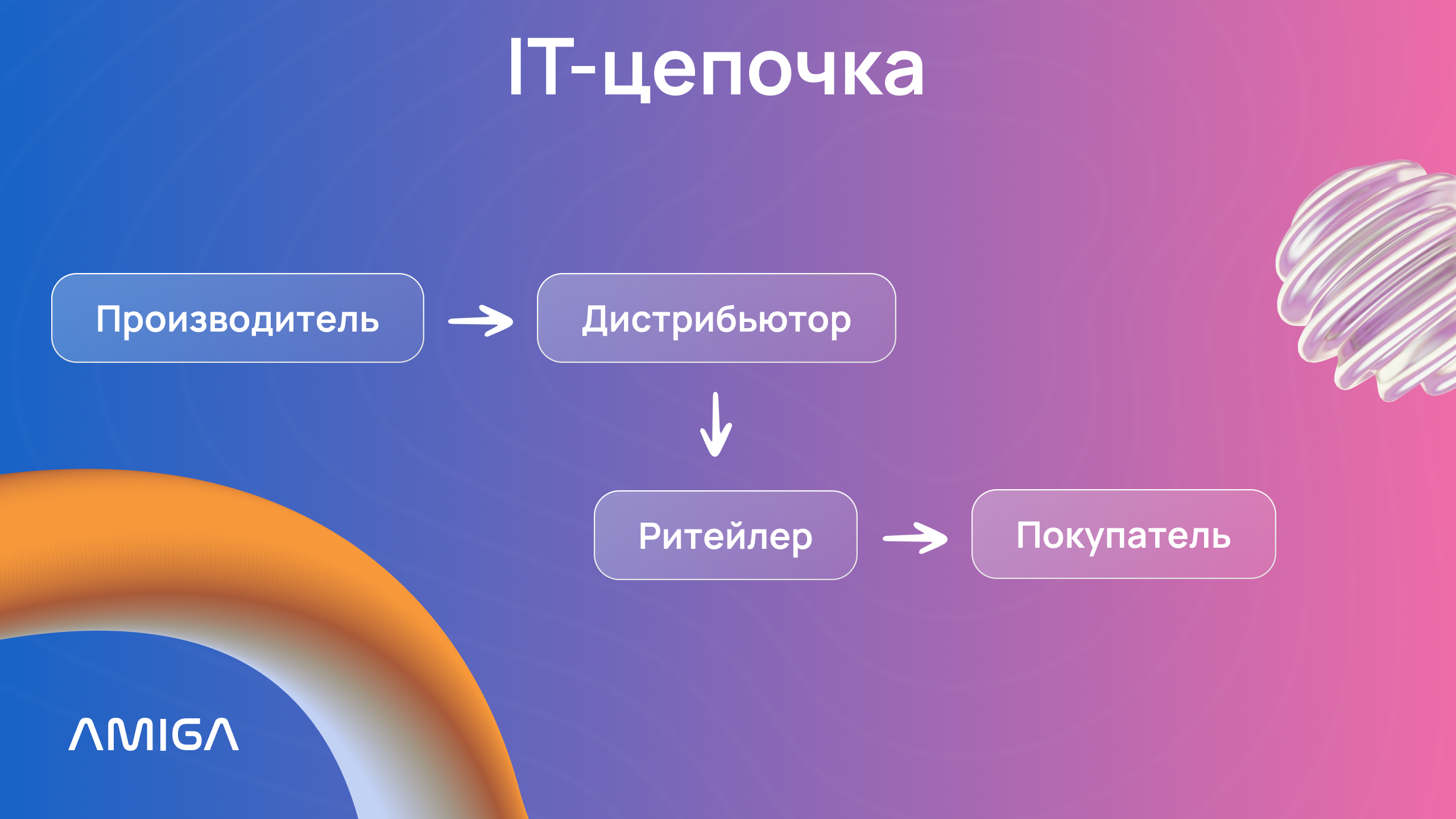 IT-цепочка

Производитель

Дистрибьютор

Ритейлер

Покупатель

AMIGA